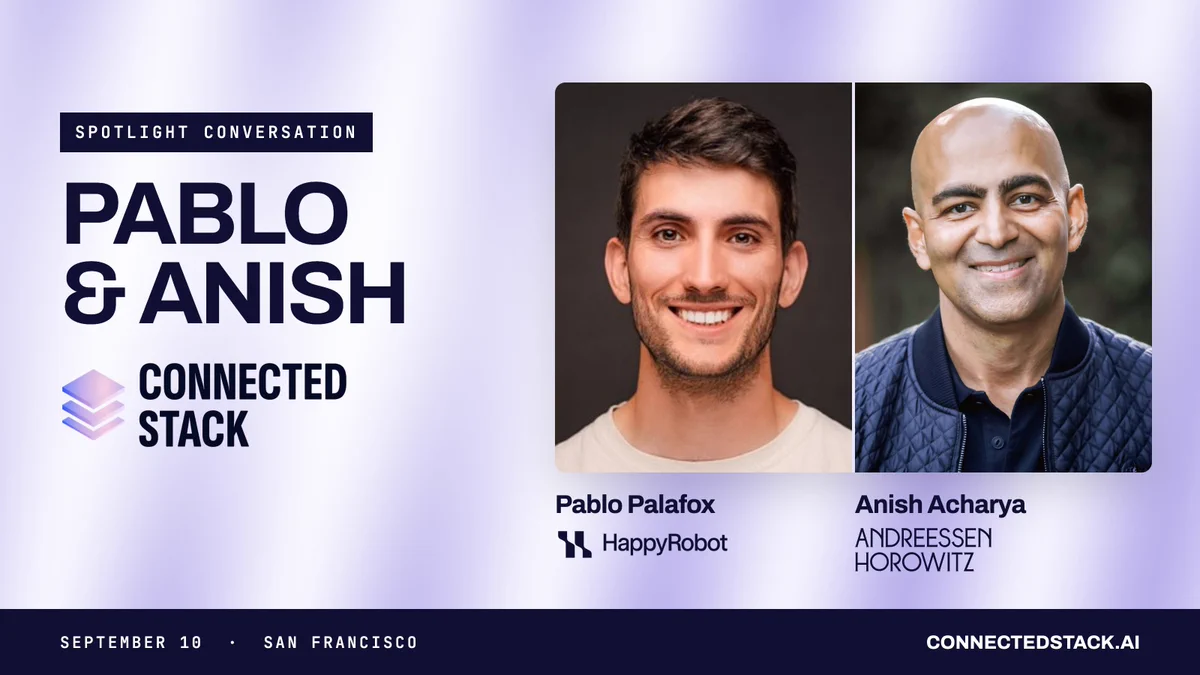 SPOTLIGHT CONVERSATION

PABLO & ANISH

CONNECTED STACK

Pablo Palafox

HappyRobot

Anish Acharya

ANDREESSEN HOROWITZ

SEPTEMBER 10 · SAN FRANCISCO

CONNECTEDSTACK.AI